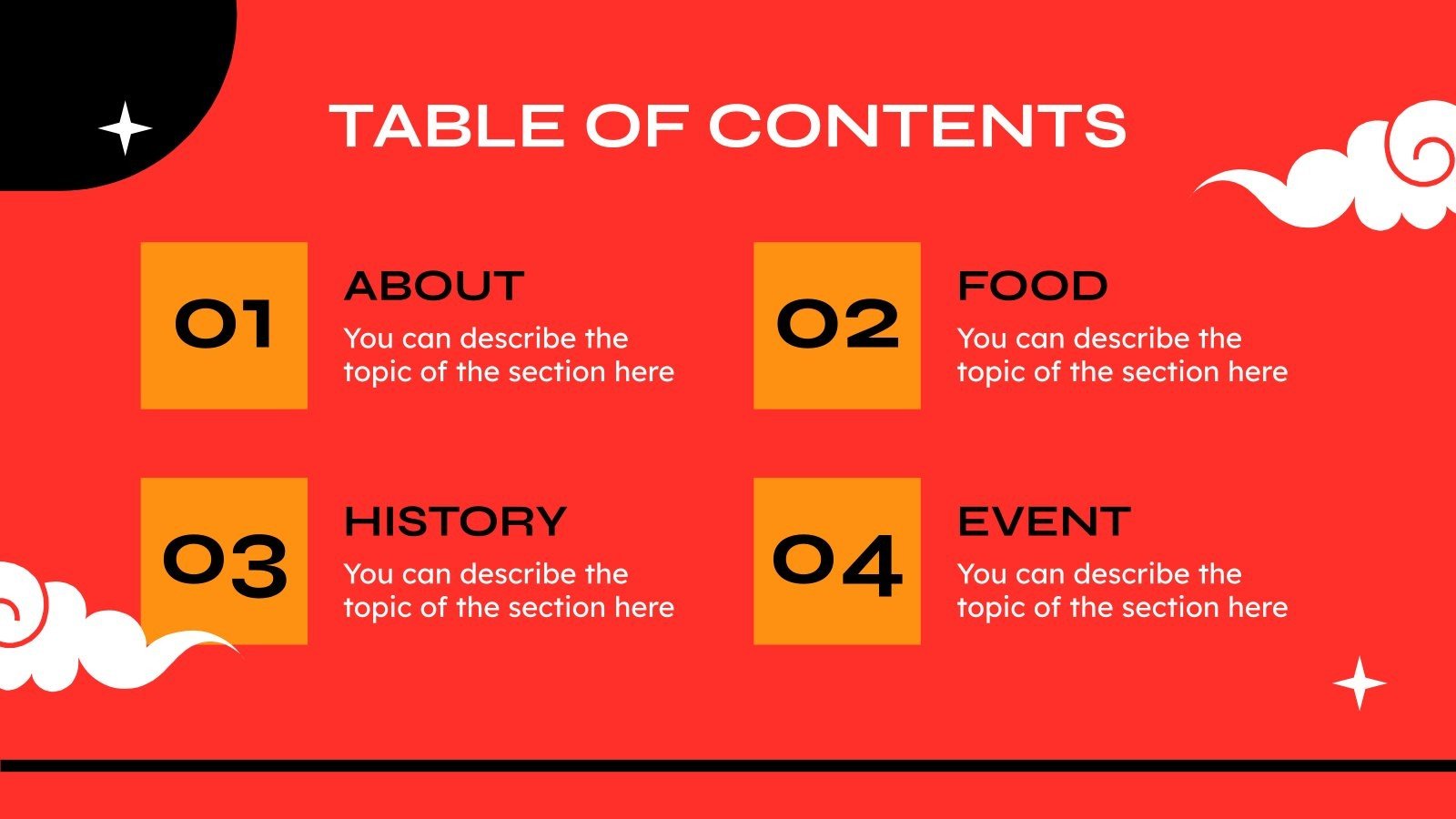 TABLE OF CONTENTS

01
ABOUT
You can describe the topic of the section here

02
FOOD
You can describe the topic of the section here

03
HISTORY
You can describe the topic of the section here

04
EVENT
You can describe the topic of the section here